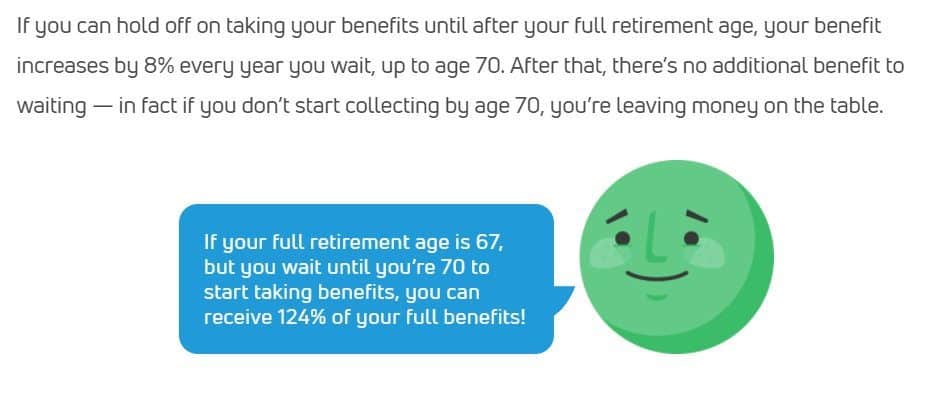 If you can hold off on taking your benefits until after your full retirement age, your benefit increases by 8% every year you wait, up to age 70. After that, there's no additional benefit to waiting — in fact if you don't start collecting by age 70, you're leaving money on the table.

If your full retirement age is 67, but you wait until you're 70 to start taking benefits, you can receive 124% of your full benefits!